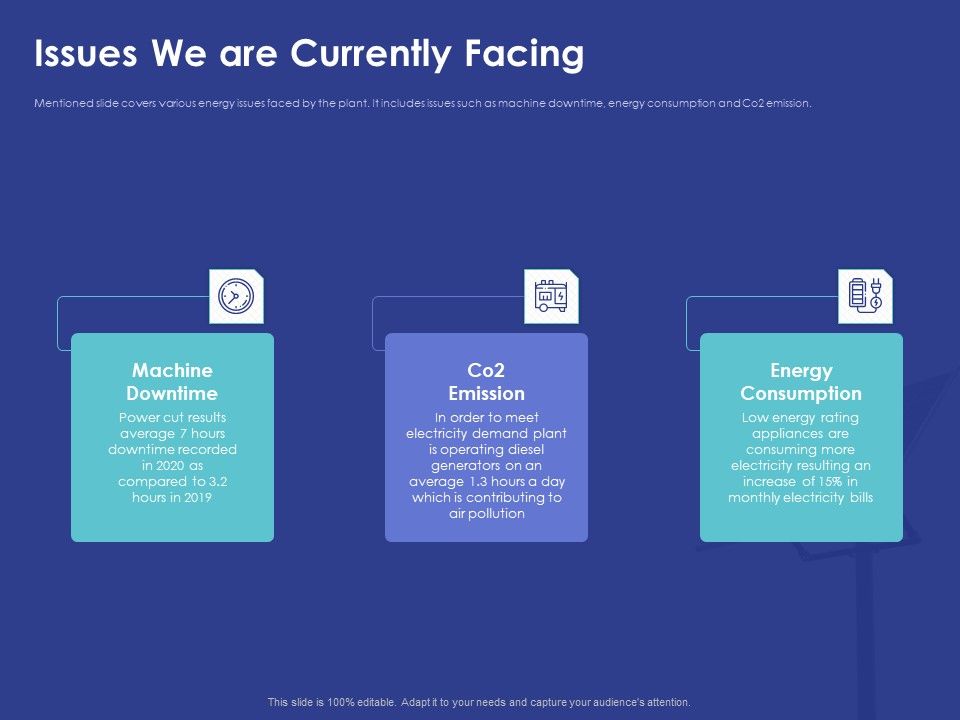 Issues We are Currently Facing

Mentioned slide covers various energy issues faced by the plant. It includes issues such as machine downtime, energy consumption and Co2 emission.

Machine Downtime

Power cut results average 7 hours downtime recorded in 2020 as compared to 3.2 hours in 2019

Co2 Emission

In order to meet electricity demand plant is operating diesel generators on an average 1.3 hours a day which is contributing to air pollution

Energy Consumption

Low energy rating appliances are consuming more electricity resulting an increase of 15% in monthly electricity bills

This slide is 100% editable. Adapt it to your needs and capture your audience's attention.